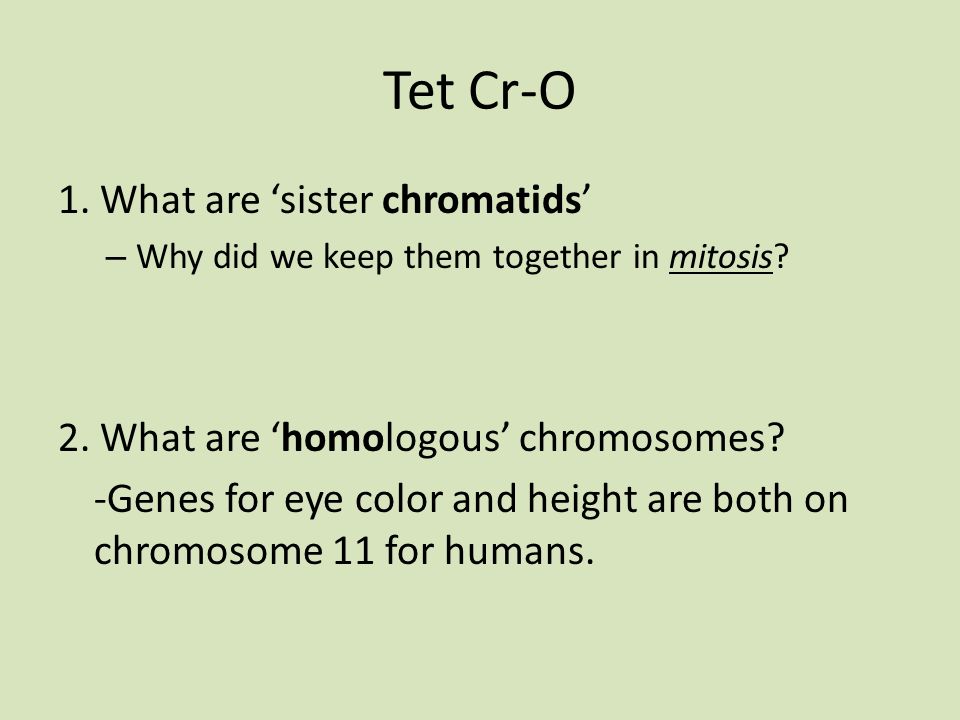 Tet Cr-O

1. What are ‘sister chromatids’

– Why did we keep them together in mitosis?

2. What are ‘homologous’ chromosomes?

-Genes for eye color and height are both on chromosome 11 for humans.